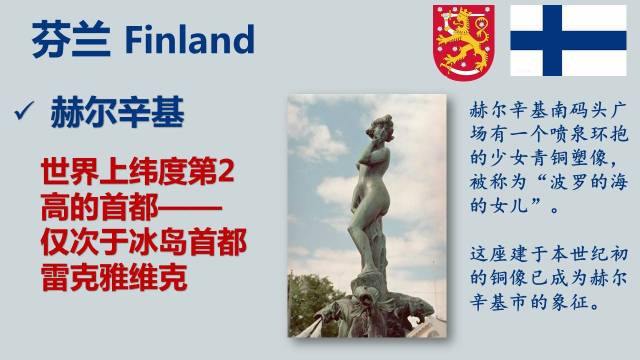 芬兰 Finland

✓ 赫尔辛基

世界上纬度第2高的首都——仅次于冰岛首都雷克雅维克

赫尔辛基南码头广场有一个喷泉环抱的少女青铜塑像，被称为“波罗的海的女儿”。

这座建于本世纪初的铜像已成为赫尔辛基市的象征。